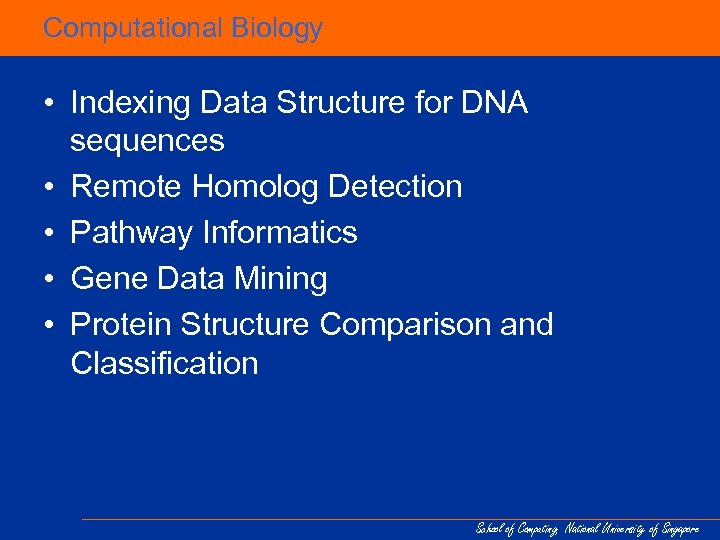 Computational Biology

• Indexing Data Structure for DNA sequences
• Remote Homolog Detection
• Pathway Informatics
• Gene Data Mining
• Protein Structure Comparison and Classification

School of Computing, National University of Singapore